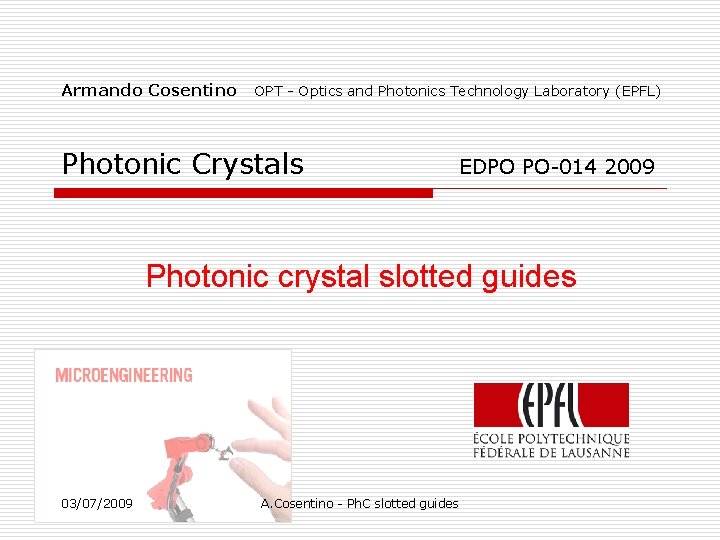 Armando Cosentino OPT - Optics and Photonics Technology Laboratory (EPFL)

Photonic Crystals EDPO PO-014 2009

Photonic crystal slotted guides

MICROENGINEERING

EPFL
ÉCOLE POLYTECHNIQUE
FÉDÉRALE DE LAUSANNE

03/07/2009 A.Cosentino - PhC slotted guides